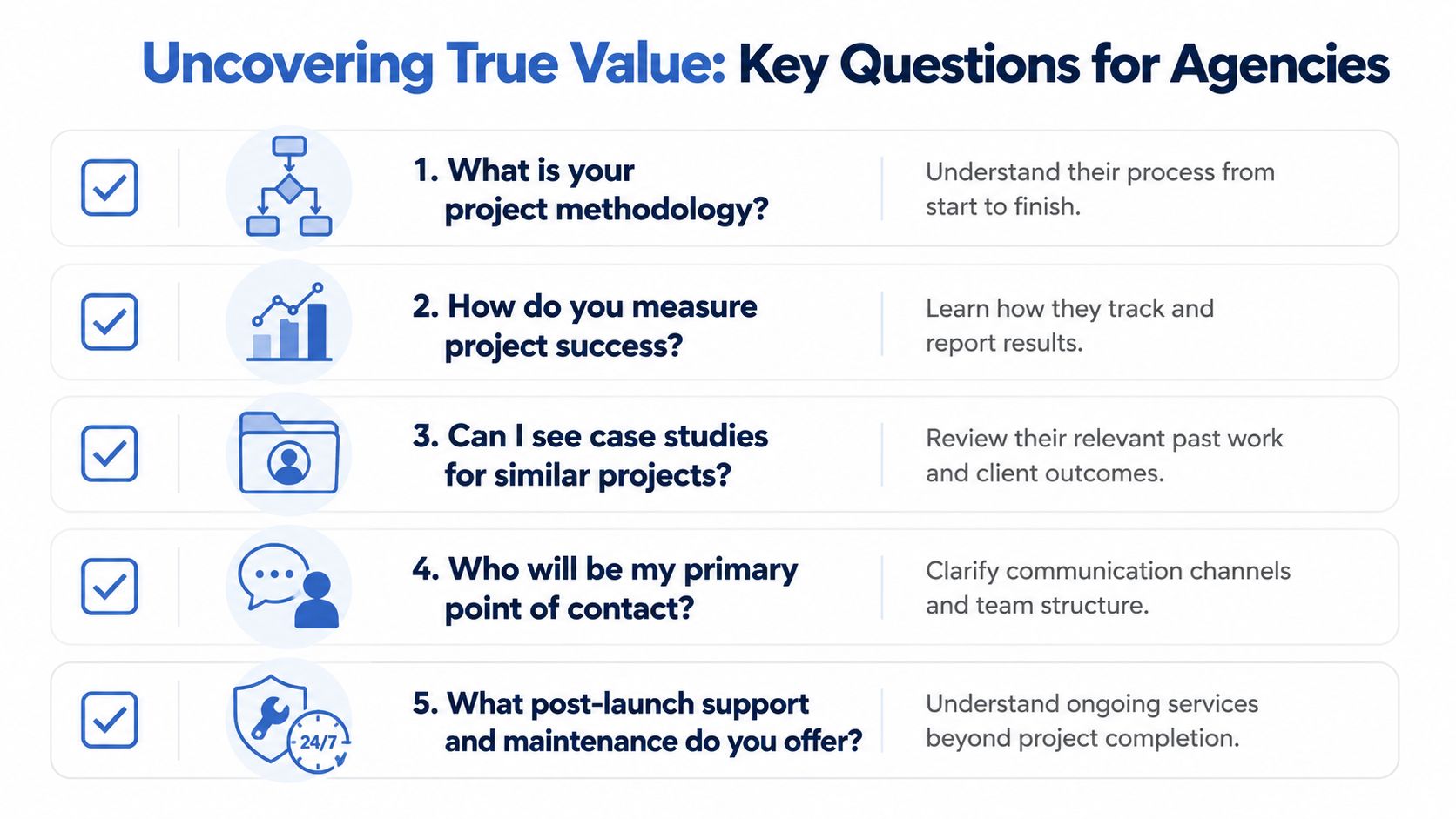 Uncovering True Value: Key Questions for Agencies

1. What is your project methodology?

Understand their process from start to finish.

2. How do you measure project success?

Learn how they track and report results.

3. Can I see case studies for similar projects?

Review their relevant past work and client outcomes.

4. Who will be my primary point of contact?

Clarify communication channels and team structure.

24/7

5. What post-launch support and maintenance do you offer?

Understand ongoing services beyond project completion.